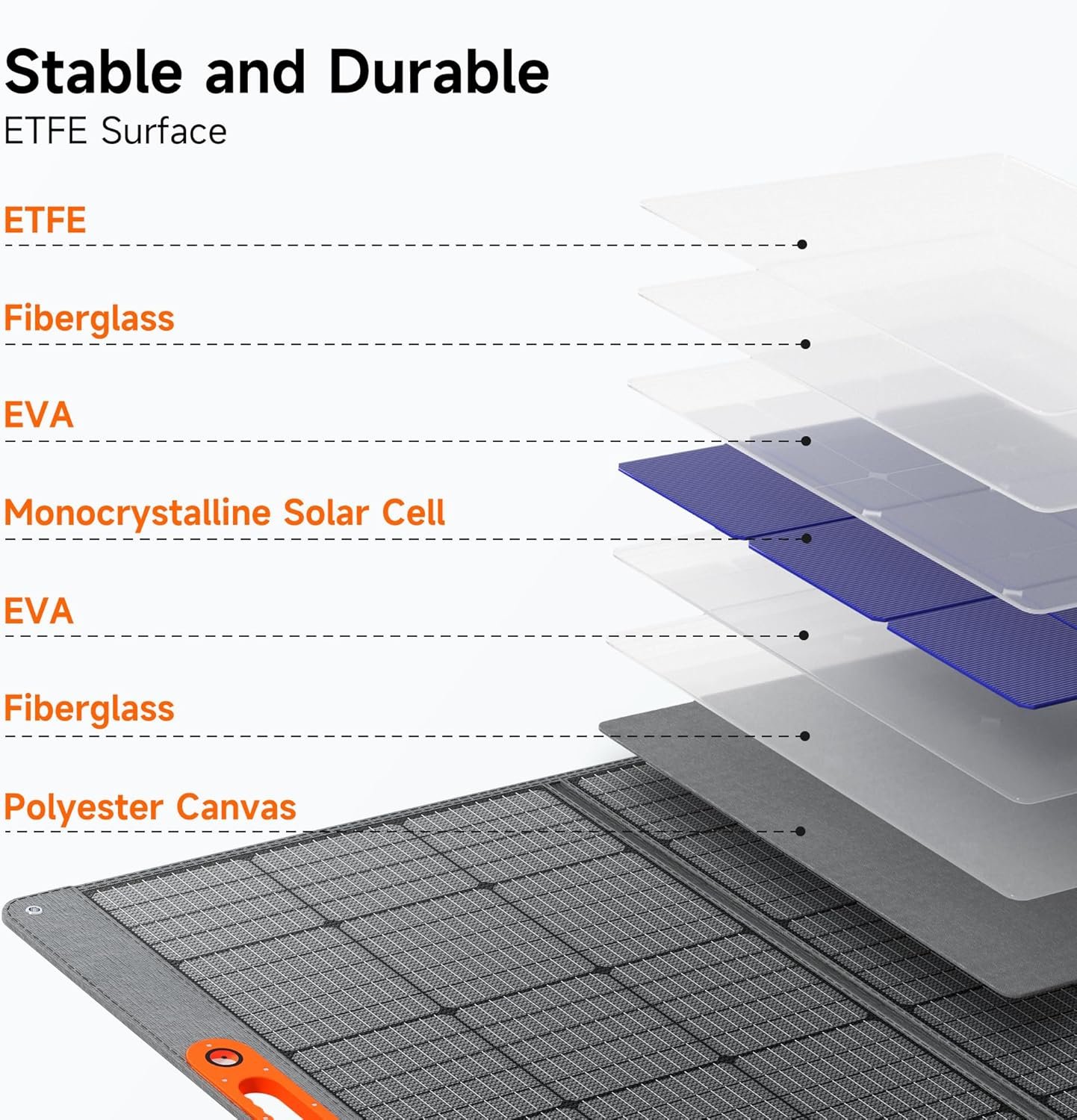 Stable and Durable

ETFE Surface

ETFE

Fiberglass

EVA

Monocrystalline Solar Cell

EVA

Fiberglass

Polyester Canvas